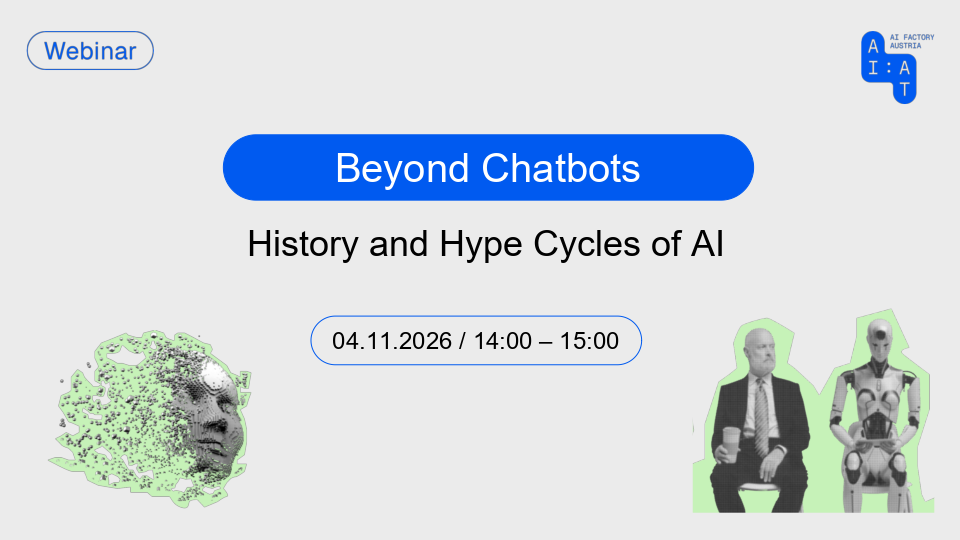 Webinar

AI FACTORY AUSTRIA

A I : A T

Beyond Chatbots

History and Hype Cycles of AI

04.11.2026 / 14:00 – 15:00